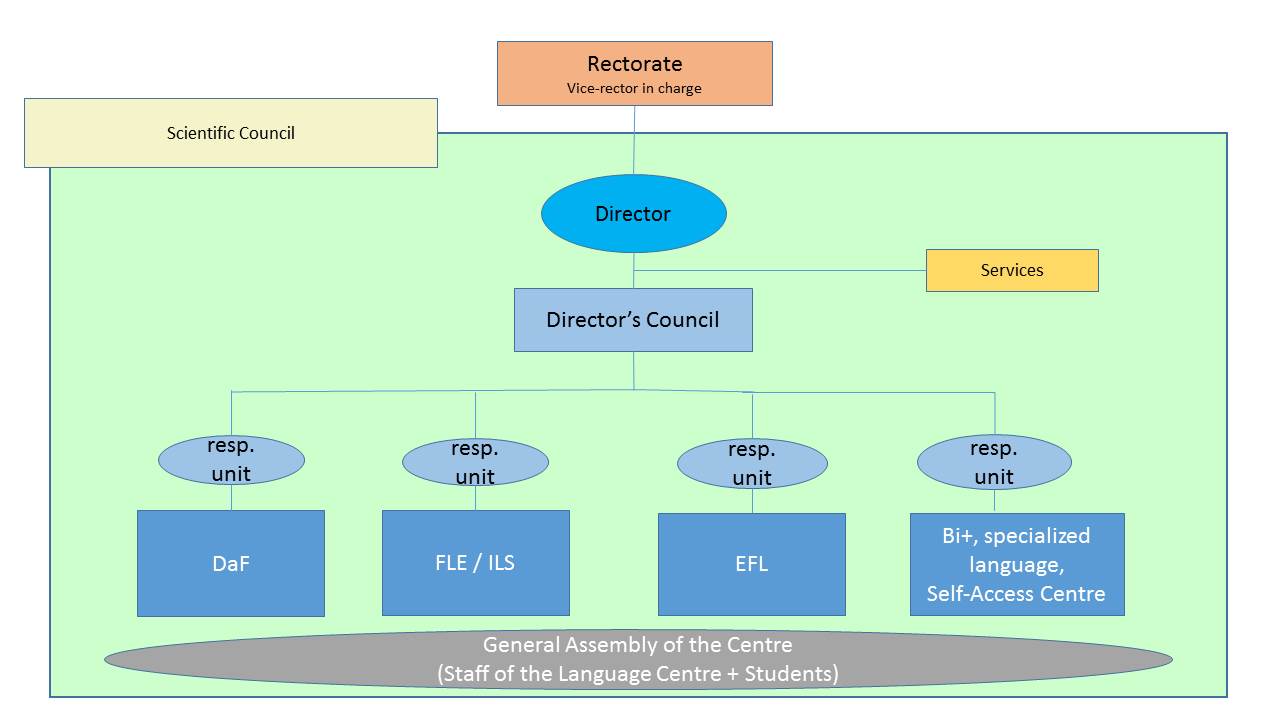 Rectorate
Vice-rector in charge

Scientific Council

Director

Services

Director's Council

resp. unit

resp. unit

resp. unit

resp. unit

DaF

FLE / ILS

EFL

Bi+, specialized language, Self-Access Centre

General Assembly of the Centre
(Staff of the Language Centre + Students)